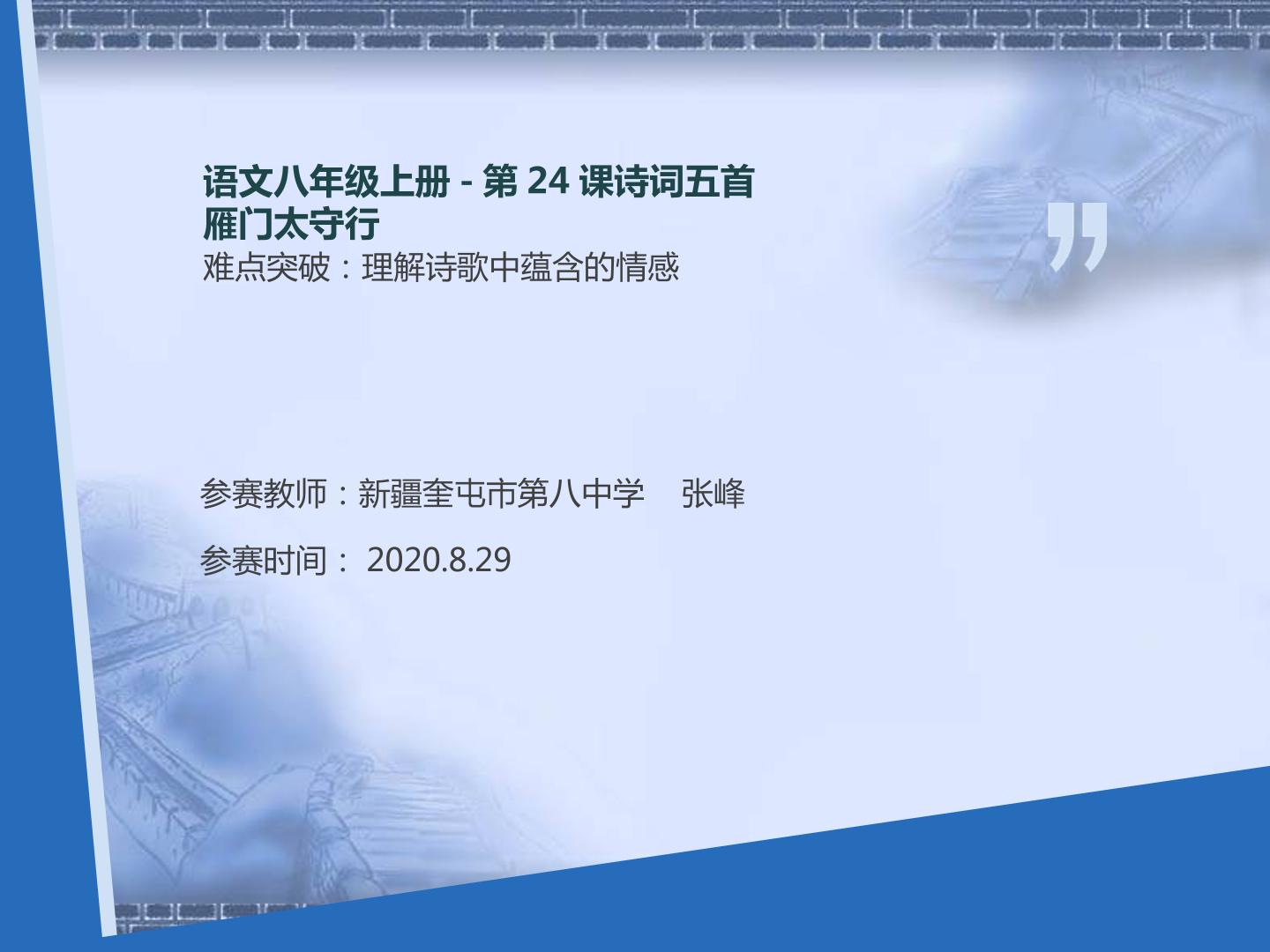 语文八年级上册-第24课诗词五首
雁门太守行
难点突破：理解诗歌中蕴含的情感

参赛教师：新疆奎屯市第八中学 张峰

参赛时间：2020.8.29